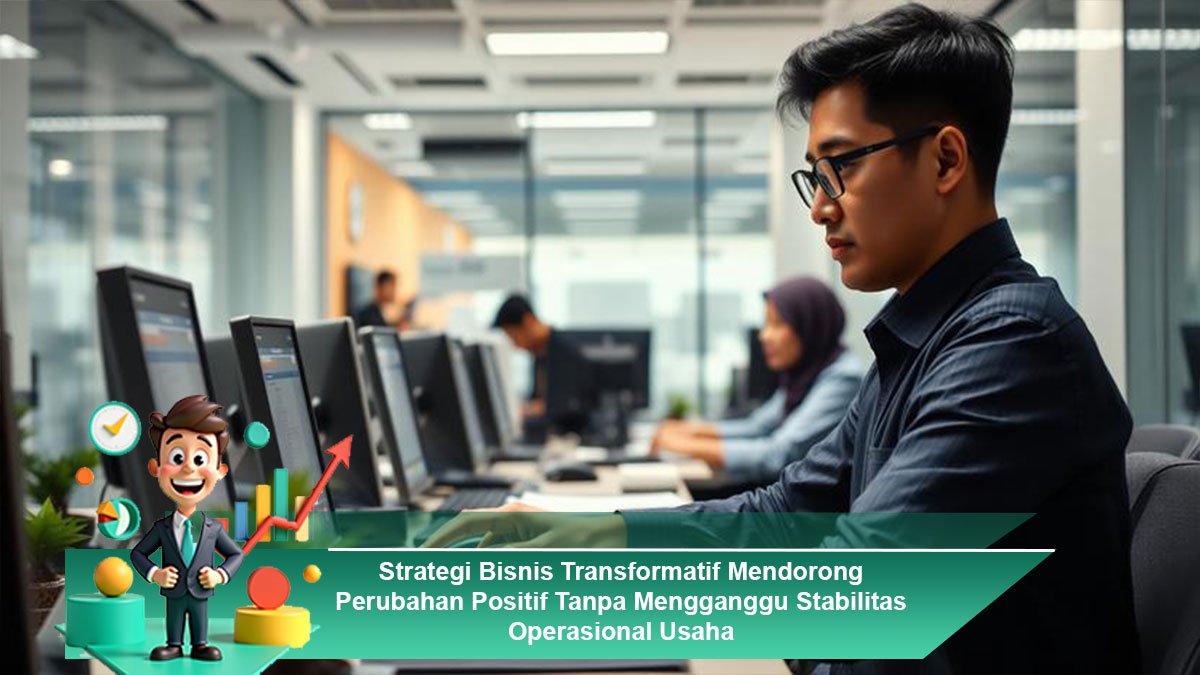 Strategi Bisnis Transformatif Mendorong Perubahan Positif Tanpa Mengganggu Stabilitas Operasional Usaha